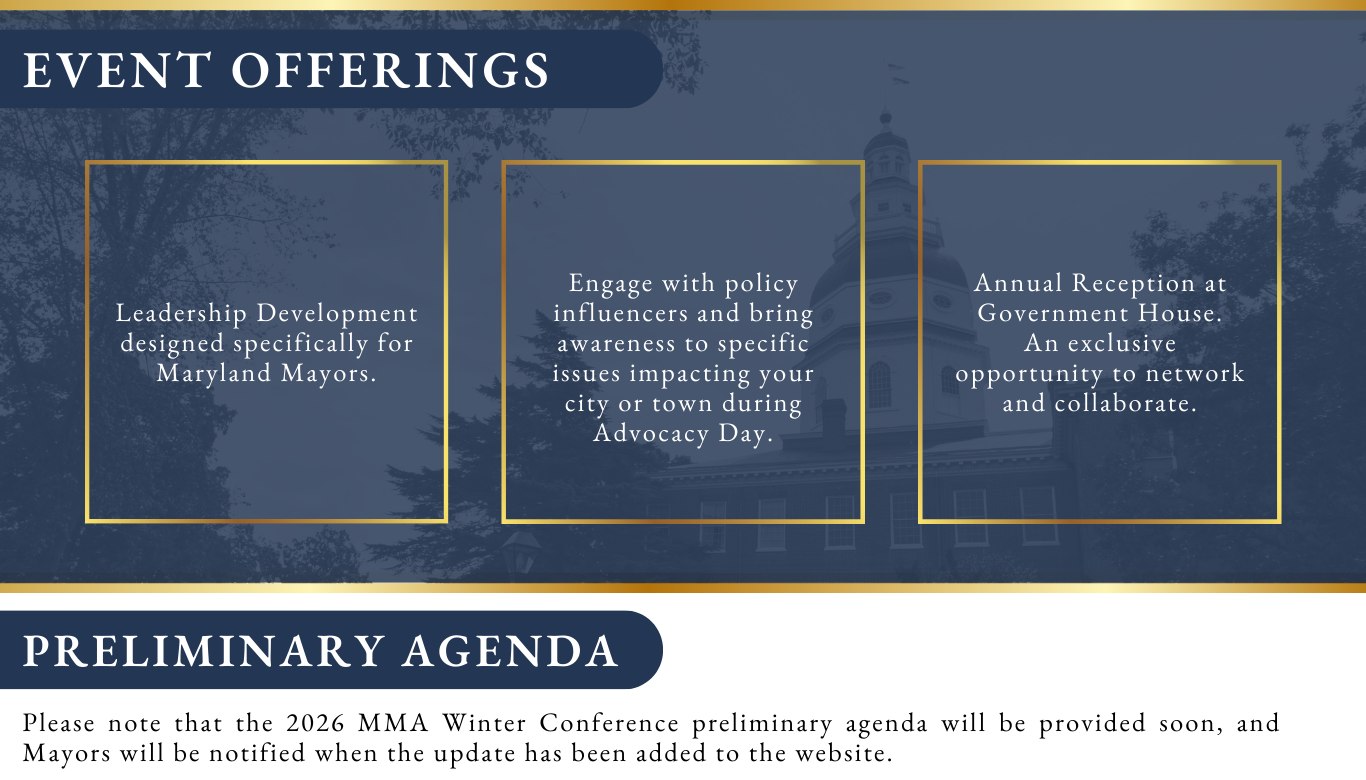 EVENT OFFERINGS

Leadership Development designed specifically for Maryland Mayors.

Engage with policy influencers and bring awareness to specific issues impacting your city or town during Advocacy Day.

Annual Reception at Government House. An exclusive opportunity to network and collaborate.

PRELIMINARY AGENDA

Please note that the 2026 MMA Winter Conference preliminary agenda will be provided soon, and Mayors will be notified when the update has been added to the website.